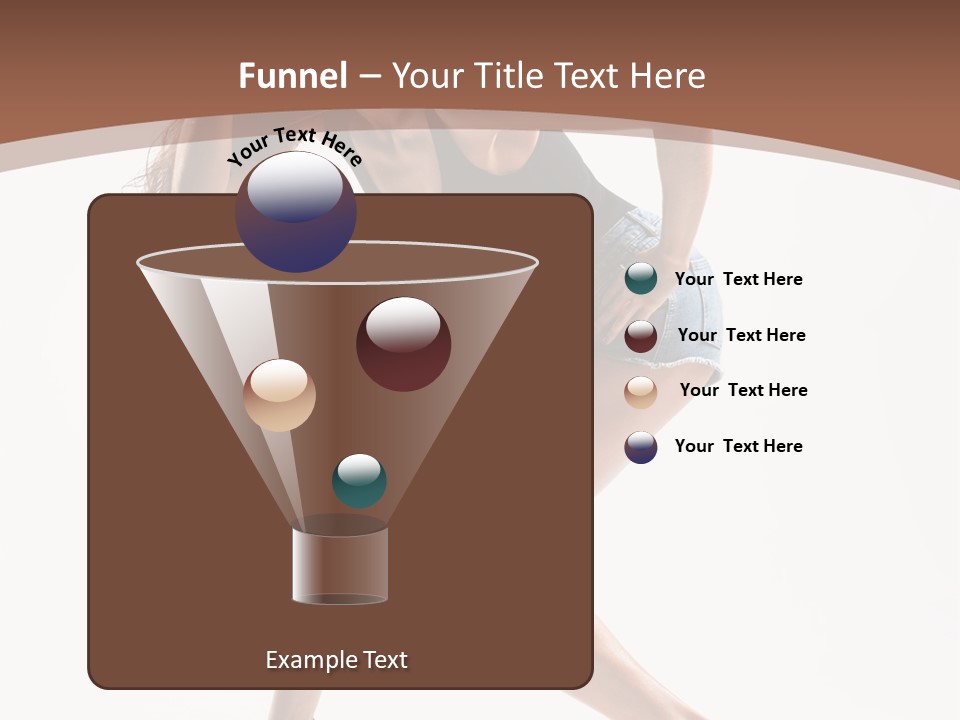 Funnel – Your Title Text Here

Your Text Here

Your Text Here

Your Text Here

Your Text Here

Your Text Here

Example Text